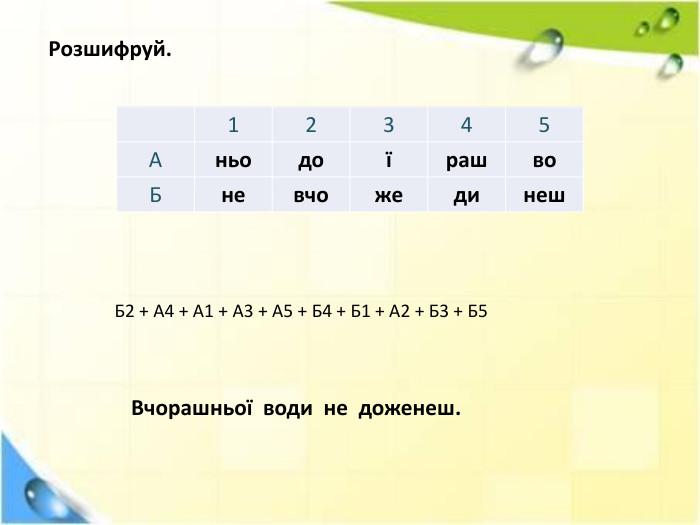 Розшифруй.

| | 1 | 2 | 3 | 4 | 5 |
|---|---|---|---|---|---|
| А | ньо | до | ї | раш | во |
| Б | не | вчо | же | ди | неш |

Б2 + А4 + А1 + А3 + А5 + Б4 + Б1 + А2 + Б3 + Б5

Вчорашньої води не доженеш.